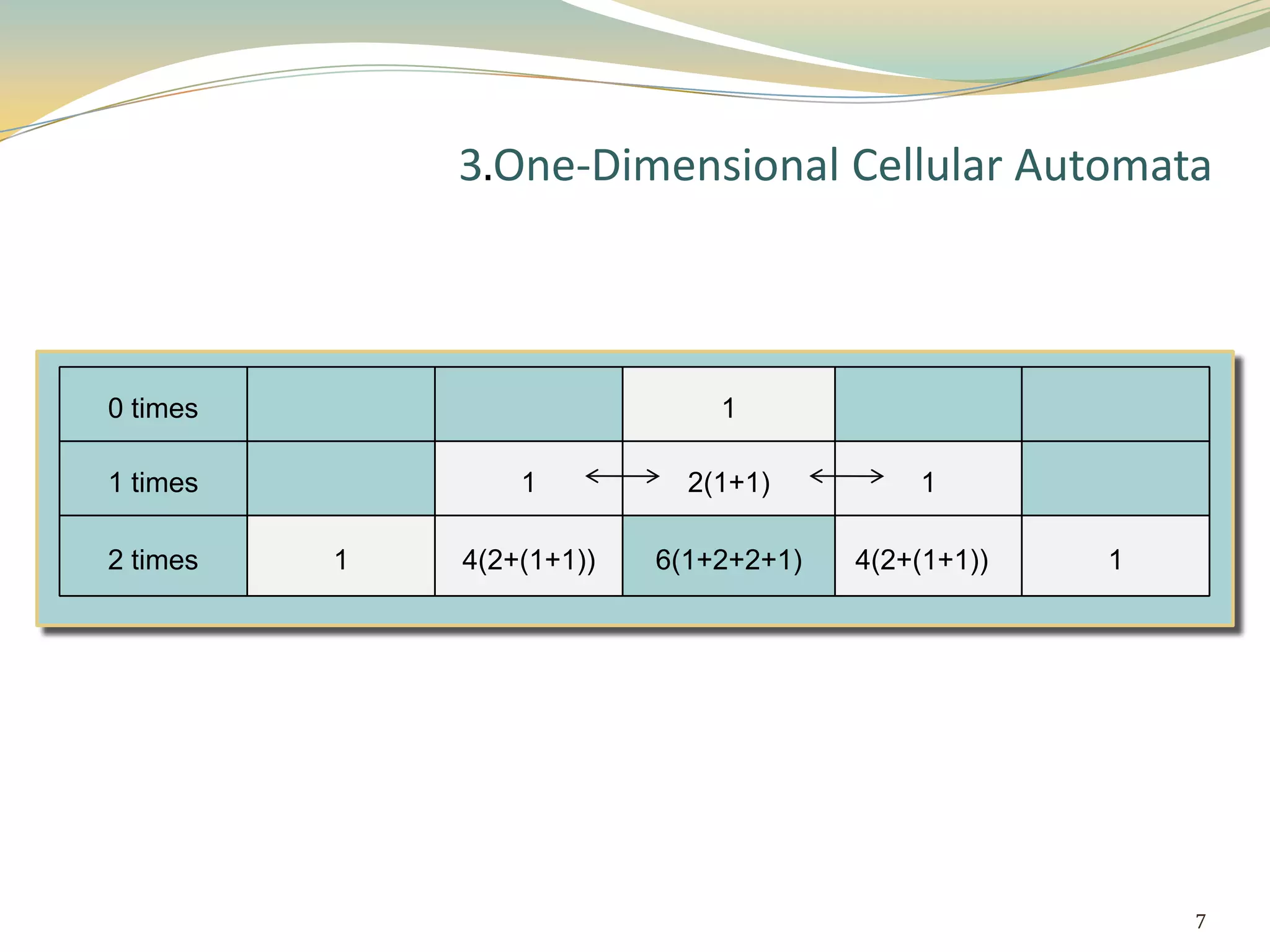 3.One-Dimensional Cellular Automata

| 0 times | | | 1 | | |
|---|---|---|---|---|---|
| 1 times | | 1 | 2(1+1) | 1 | |
| 2 times | 1 | 4(2+(1+1)) | 6(1+2+2+1) | 4(2+(1+1)) | 1 |

7